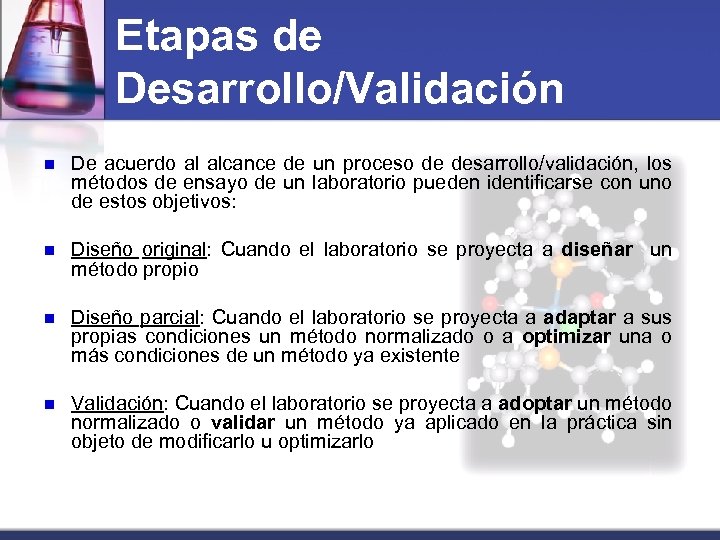 Etapas de Desarrollo/Validación

De acuerdo al alcance de un proceso de desarrollo/validación, los métodos de ensayo de un laboratorio pueden identificarse con uno de estos objetivos:

Diseño original: Cuando el laboratorio se proyecta a diseñar un método propio

Diseño parcial: Cuando el laboratorio se proyecta a adaptar a sus propias condiciones un método normalizado o a optimizar una o más condiciones de un método ya existente

Validación: Cuando el laboratorio se proyecta a adoptar un método normalizado o validar un método ya aplicado en la práctica sin objeto de modificarlo u optimizarlo